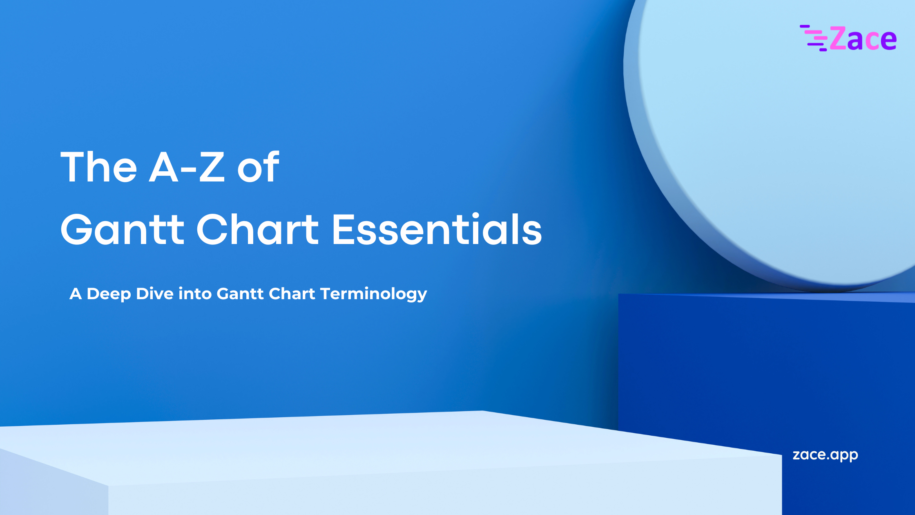 Zace

The A-Z of
Gantt Chart Essentials

A Deep Dive into Gantt Chart Terminology

zace.app